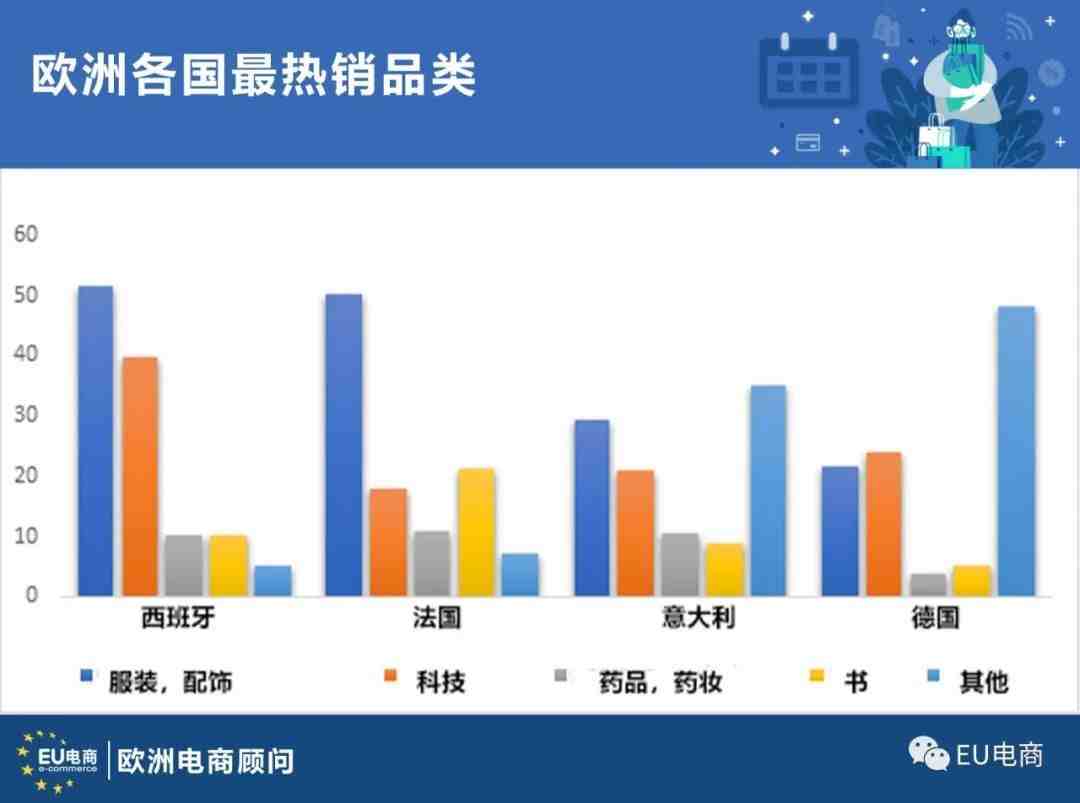 欧洲各国最热销品类

60
50
40
30
20
10
0

西班牙 法国 意大利 德国

服装，配饰 科技 药品，药妆 书 其他

EU电商 e-commerce 欧洲电商顾问

EU电商